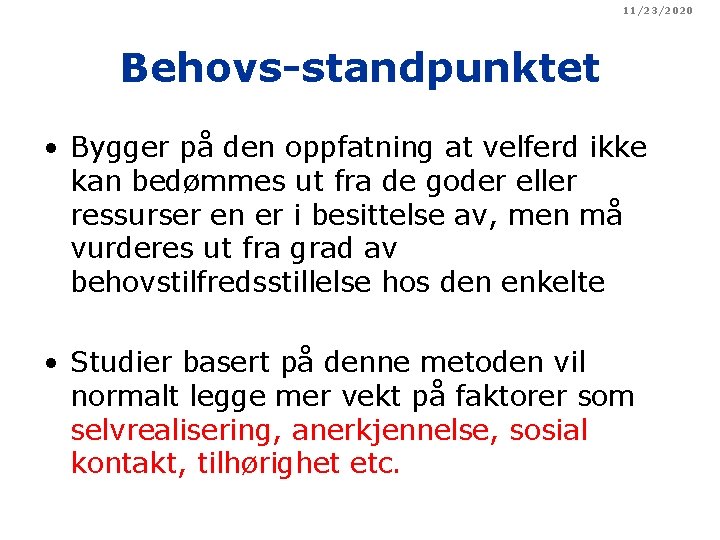 11/23/2020

Behovs-standpunktet

• Bygger på den oppfatning at velferd ikke kan bedømmes ut fra de goder eller ressurser en er i besittelse av, men må vurderes ut fra grad av behovstilfredsstillelse hos den enkelte

• Studier basert på denne metoden vil normalt legge mer vekt på faktorer som selvrealisering, anerkjennelse, sosial kontakt, tilhørighet etc.